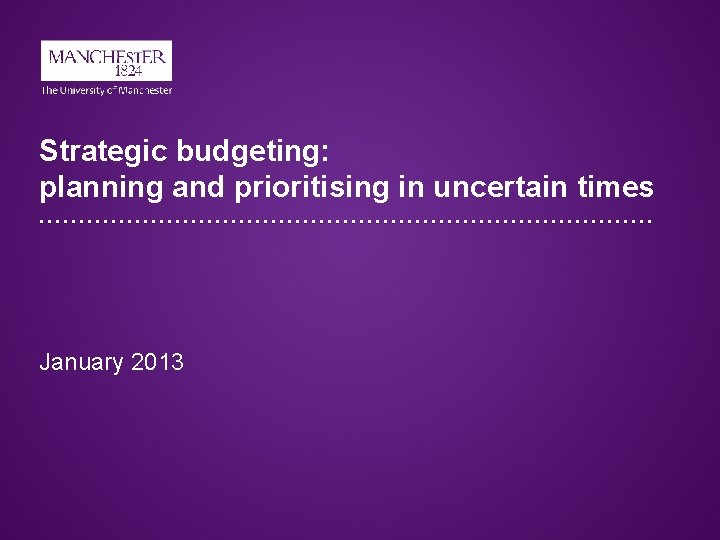 MANCHESTER
1824
The University of Manchester

Strategic budgeting:
planning and prioritising in uncertain times

January 2013